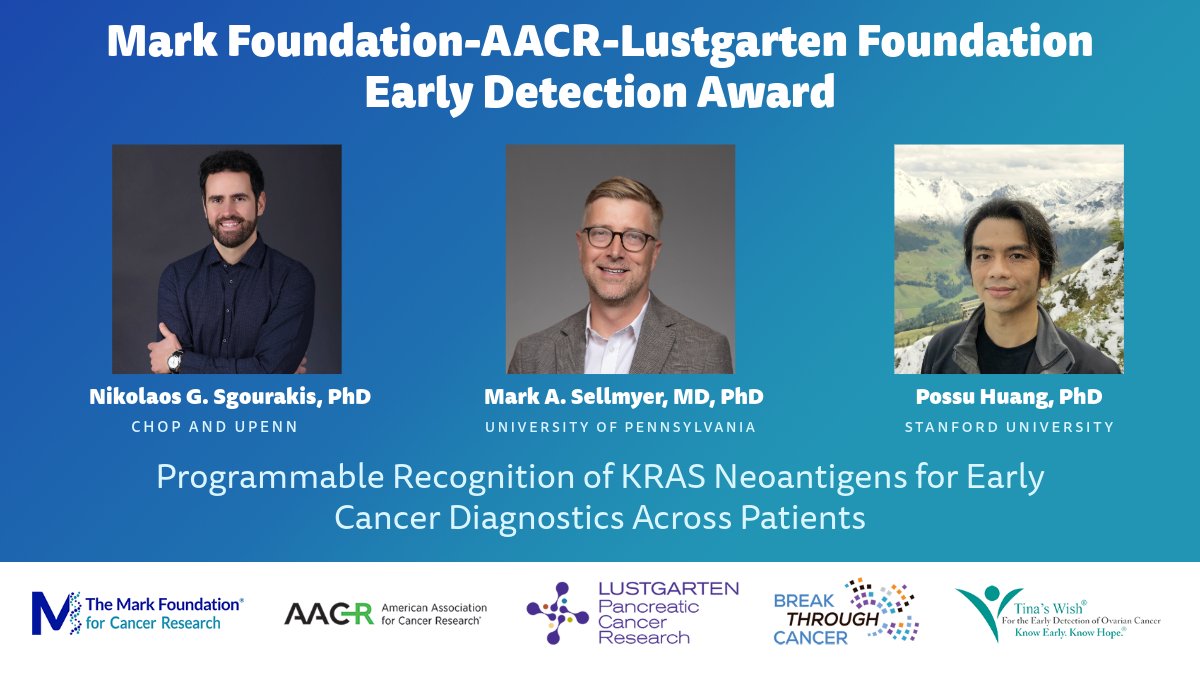 Mark Foundation-AACR-Lustgarten Foundation Early Detection Award

Nikolaos G. Sgourakis, PhD
CHOP AND UPENN

Mark A. Sellmyer, MD, PhD
UNIVERSITY OF PENNSYLVANIA

Possu Huang, PhD
STANFORD UNIVERSITY

Programmable Recognition of KRAS Neoantigens for Early Cancer Diagnostics Across Patients

The Mark Foundation® for Cancer Research

AACR American Association for Cancer Research®

LUSTGARTEN Pancreatic Cancer Research

BREAK THROUGH CANCER

Tina's Wish® For the Early Detection of Ovarian Cancer Know Early. Know Hope.®